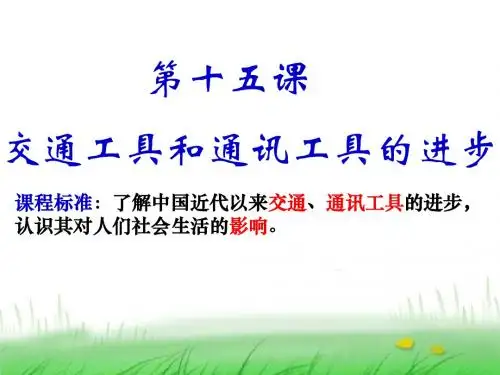 第十五课

交通工具和通讯工具的进步

课程标准：了解中国近代以来交通、通讯工具的进步，认识其对人们社会生活的影响。